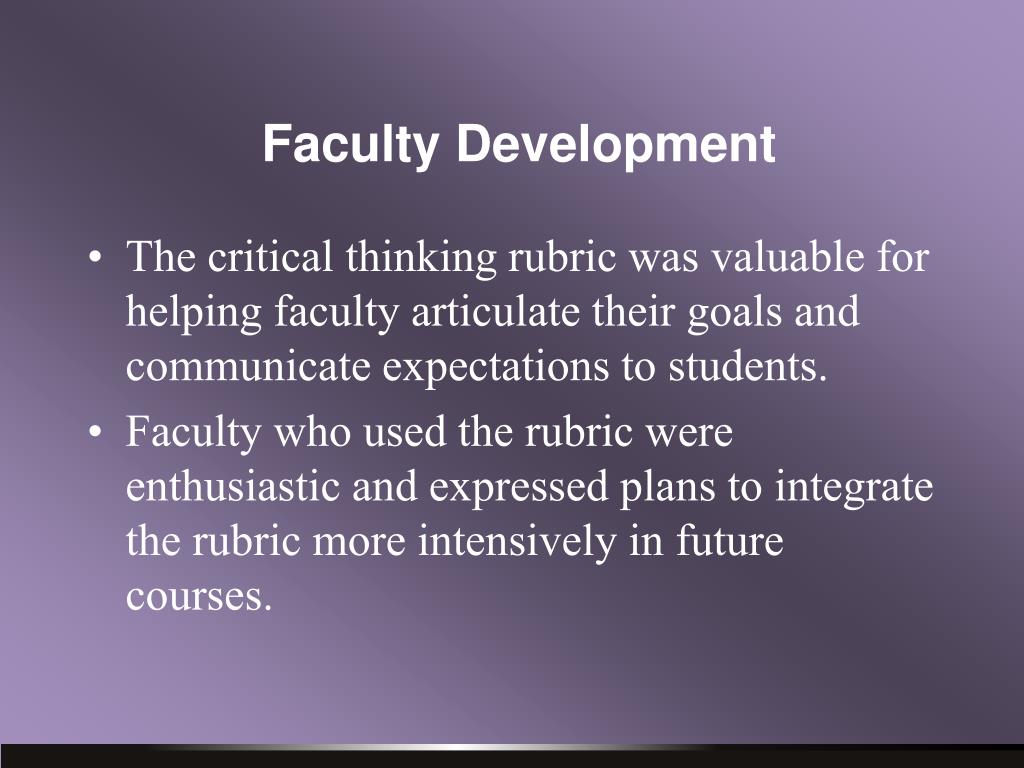 Faculty Development

• The critical thinking rubric was valuable for helping faculty articulate their goals and communicate expectations to students.
• Faculty who used the rubric were enthusiastic and expressed plans to integrate the rubric more intensively in future courses.